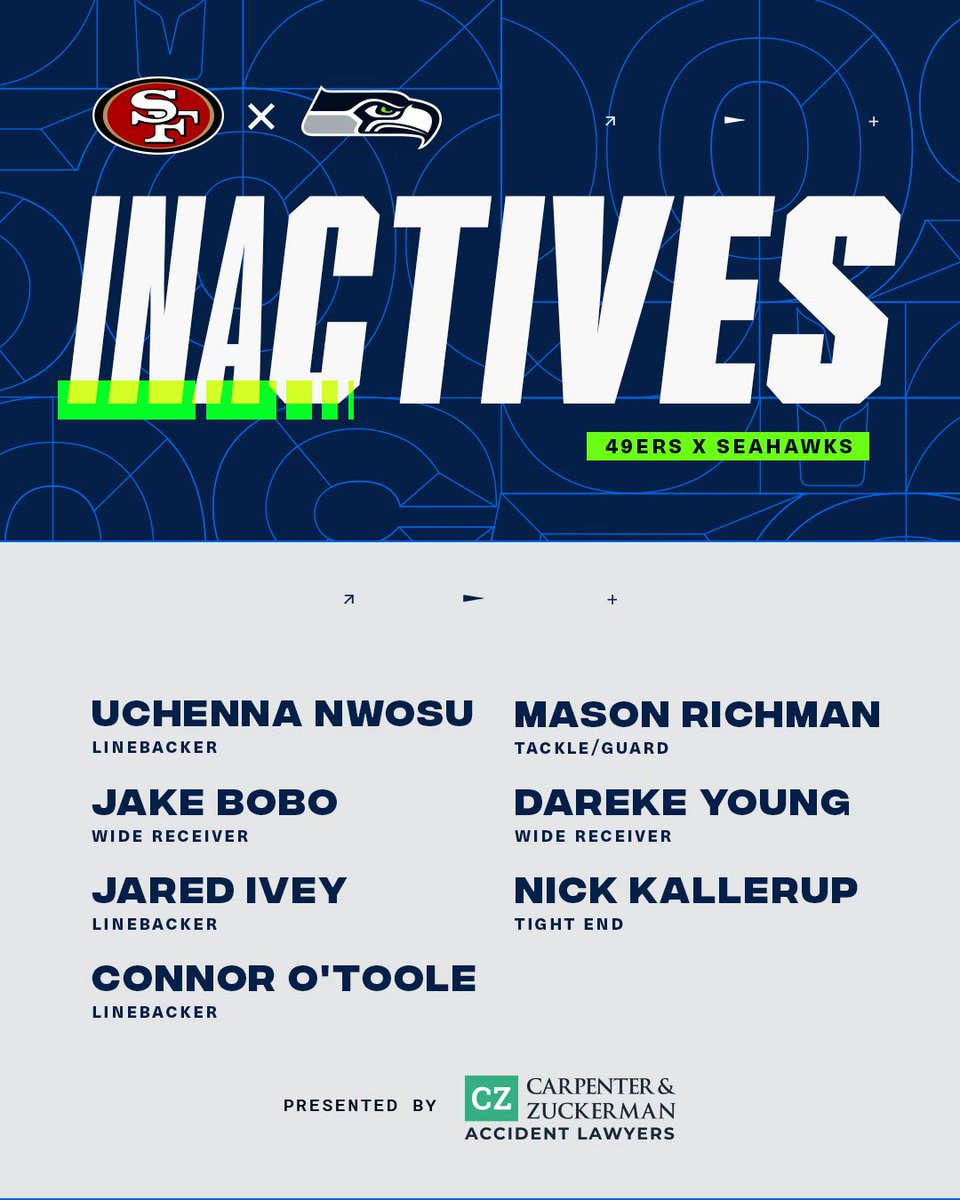 SF × 

INACTIVES

49ERS X SEAHAWKS

UCHENNA NWOSU
LINEBACKER

JAKE BOBO
WIDE RECEIVER

JARED IVEY
LINEBACKER

CONNOR O'TOOLE
LINEBACKER

MASON RICHMAN
TACKLE/GUARD

DAREKE YOUNG
WIDE RECEIVER

NICK KALLERUP
TIGHT END

PRESENTED BY CZ CARPENTER & ZUCKERMAN ACCIDENT LAWYERS